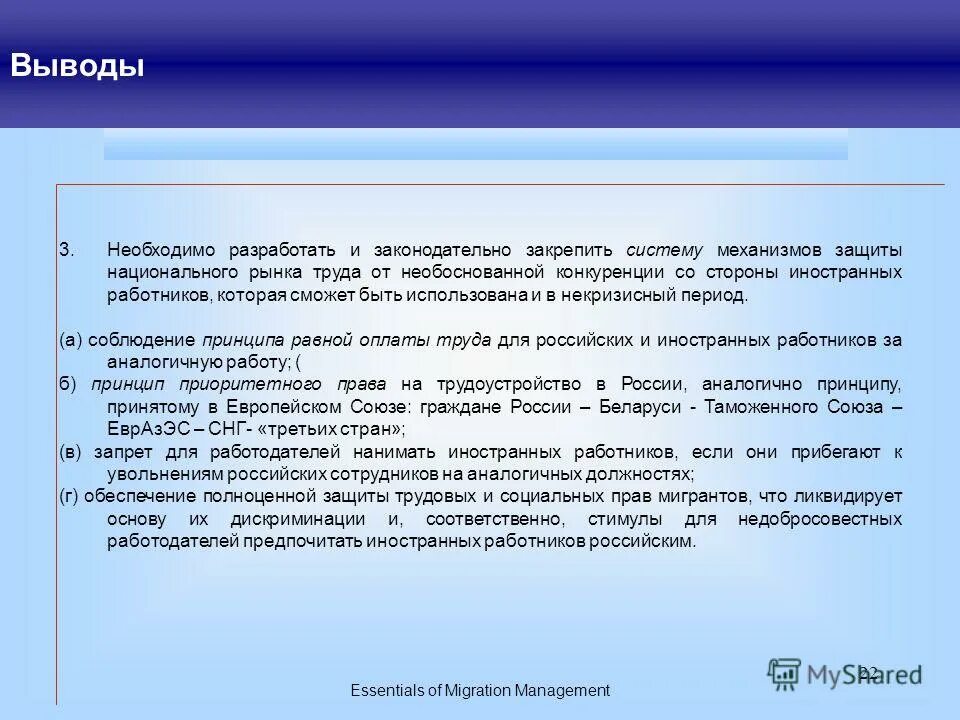 Выводы

3. Необходимо разработать и законодательно закрепить систему механизмов защиты национального рынка труда от необоснованной конкуренции со стороны иностранных работников, которая сможет быть использована и в некризисный период.

(а) соблюдение принципа равной оплаты труда для российских и иностранных работников за аналогичную работу; (

б) принцип приоритетного права на трудоустройство в России, аналогично принципу, принятому в Европейском Союзе: граждане России – Беларуси - Таможенного Союза – ЕврАзЭС – СНГ- «третьих стран»;

(в) запрет для работодателей нанимать иностранных работников, если они прибегают к увольнениям российских сотрудников на аналогичных должностях;

(г) обеспечение полноценной защиты трудовых и социальных прав мигрантов, что ликвидирует основу их дискриминации и, соответственно, стимулы для недобросовестных работодателей предпочитать иностранных работников российским.

Essentials of Migration Management

22

MyShared